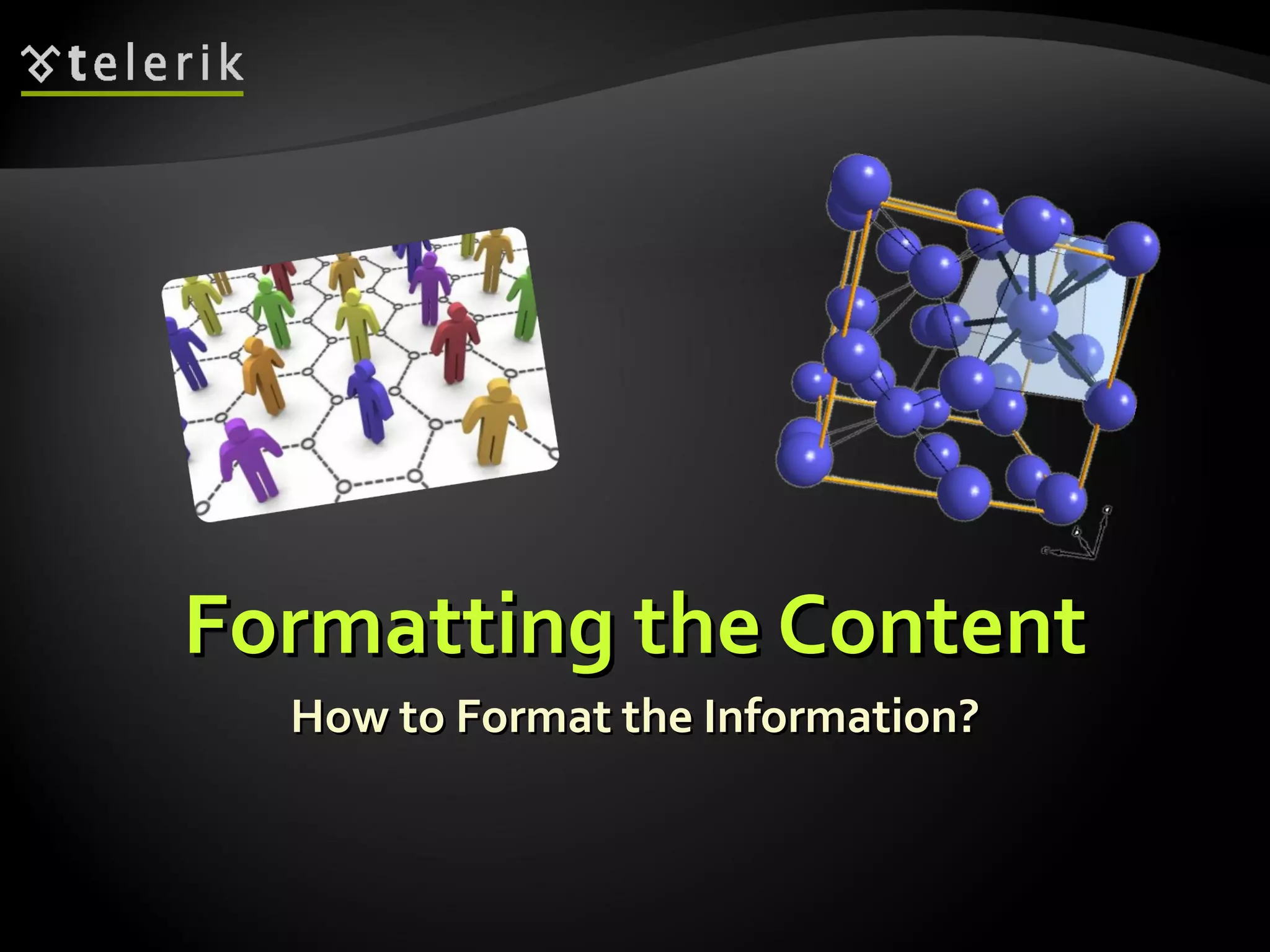 telerik

Formatting the Content

How to Format the Information?